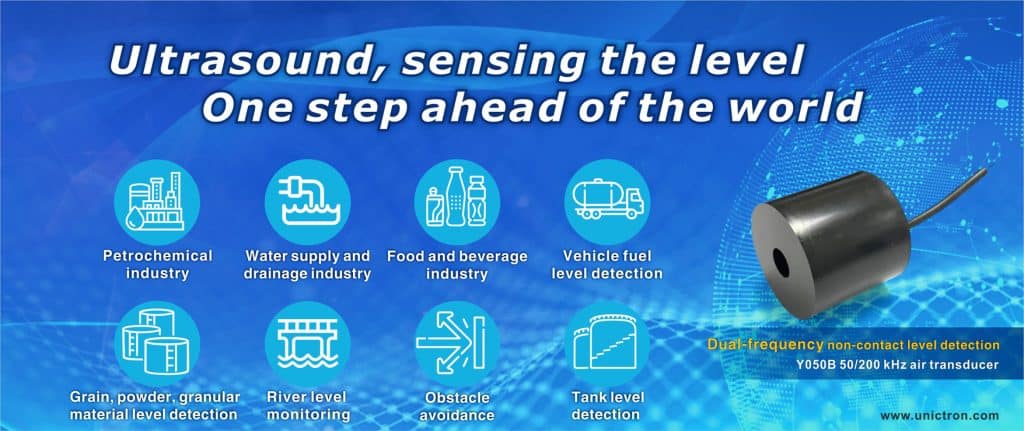 Ultrasound, sensing the level
One step ahead of the world

Petrochemical industry

Water supply and drainage industry

Food and beverage industry

Vehicle fuel level detection

Grain, powder, granular material level detection

River level monitoring

Obstacle avoidance

Tank level detection

Dual-frequency non-contact level detection
Y050B 50/200 kHz air transducer

www.unictron.com